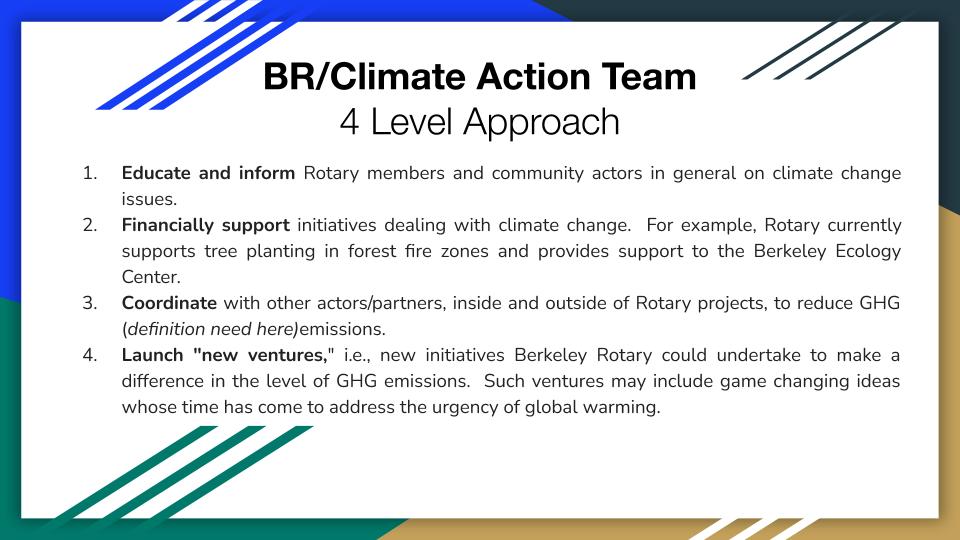 BR/Climate Action Team
4 Level Approach

1. Educate and inform Rotary members and community actors in general on climate change issues.
2. Financially support initiatives dealing with climate change. For example, Rotary currently supports tree planting in forest fire zones and provides support to the Berkeley Ecology Center.
3. Coordinate with other actors/partners, inside and outside of Rotary projects, to reduce GHG (definition need here)emissions.
4. Launch "new ventures," i.e., new initiatives Berkeley Rotary could undertake to make a difference in the level of GHG emissions. Such ventures may include game changing ideas whose time has come to address the urgency of global warming.